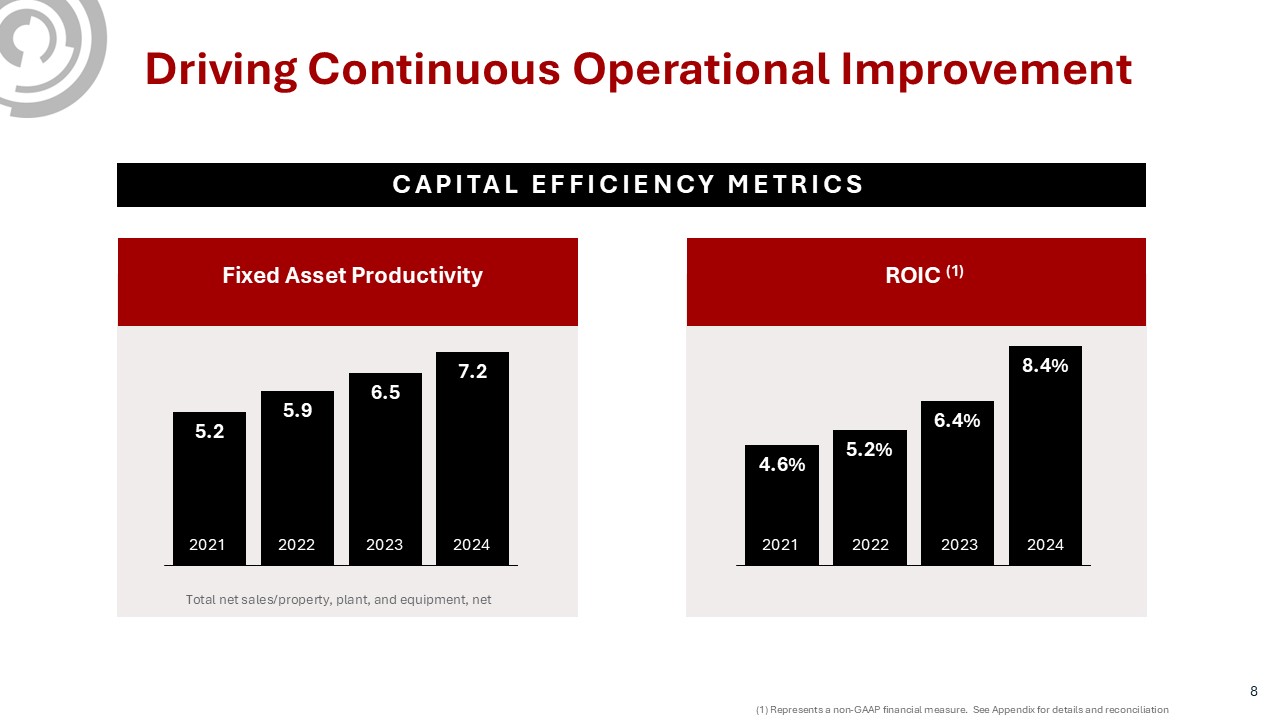 Driving Continuous Operational Improvement

CAPITAL EFFICIENCY METRICS

Fixed Asset Productivity

5.2
5.9
6.5
7.2

2021 2022 2023 2024

Total net sales/property, plant, and equipment, net

ROIC $^{(1)}$

4.6%
5.2%
6.4%
8.4%

2021 2022 2023 2024

8

(1) Represents a non-GAAP financial measure. See Appendix for details and reconciliation